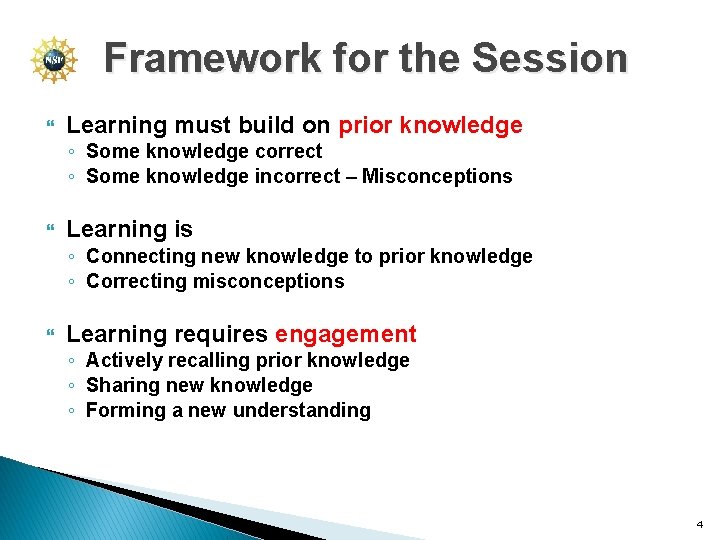 NSF

Framework for the Session

Learning must build on prior knowledge
◦ Some knowledge correct
◦ Some knowledge incorrect – Misconceptions

Learning is
◦ Connecting new knowledge to prior knowledge
◦ Correcting misconceptions

Learning requires engagement
◦ Actively recalling prior knowledge
◦ Sharing new knowledge
◦ Forming a new understanding

4